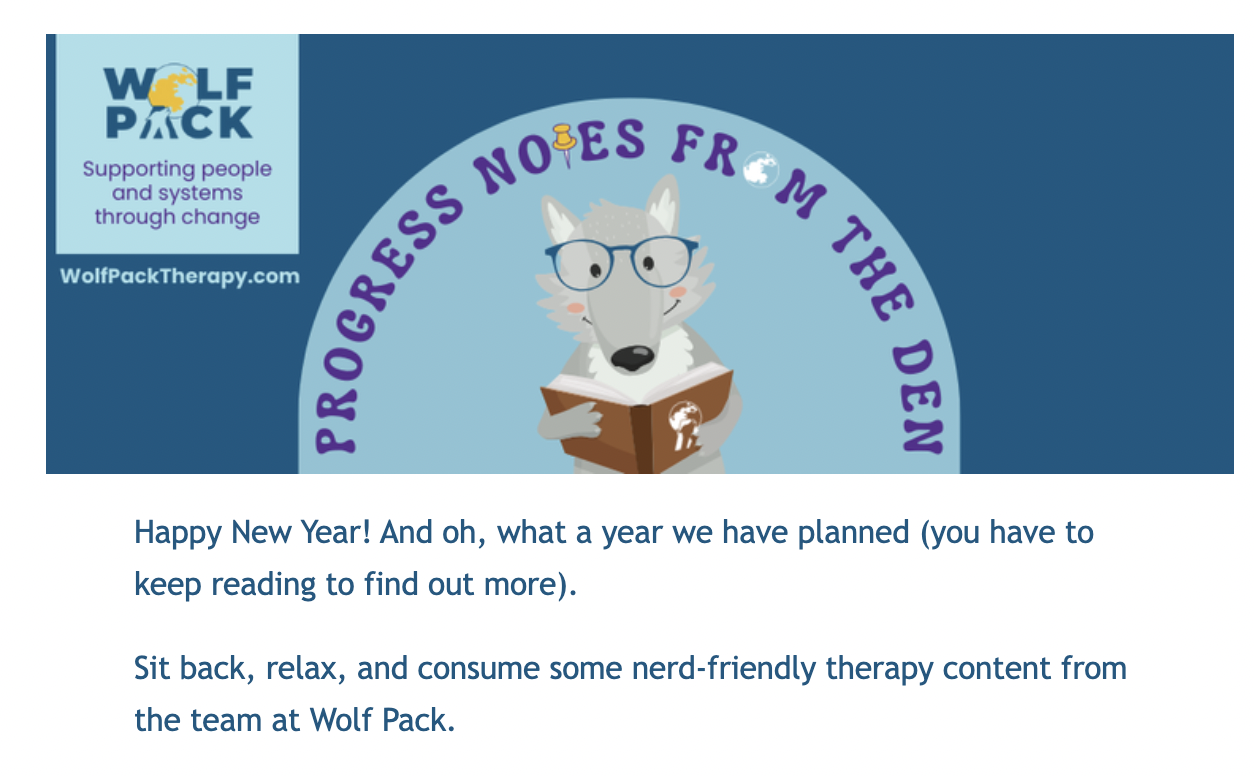 WOLF PACK

Supporting people and systems through change

WolfPackTherapy.com

PROGRESS NOTES FROM THE DEN

Happy New Year! And oh, what a year we have planned (you have to keep reading to find out more).

Sit back, relax, and consume some nerd-friendly therapy content from the team at Wolf Pack.